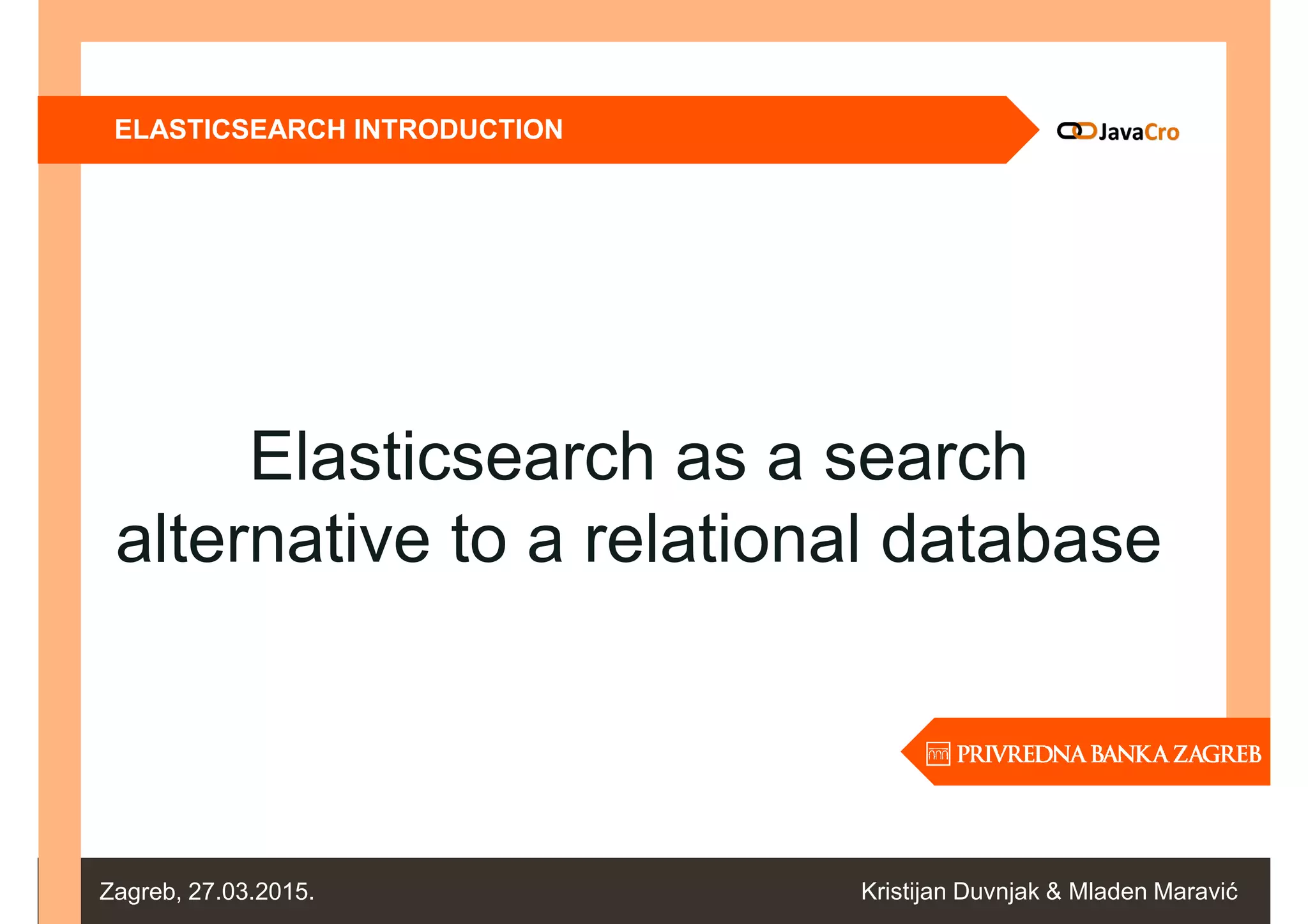 ELASTICSEARCH INTRODUCTION

JavaCro

Elasticsearch as a search alternative to a relational database

PRIVREDNA BANKA ZAGREB

Zagreb, 27.03.2015.

Kristijan Duvnjak & Mladen Maravić